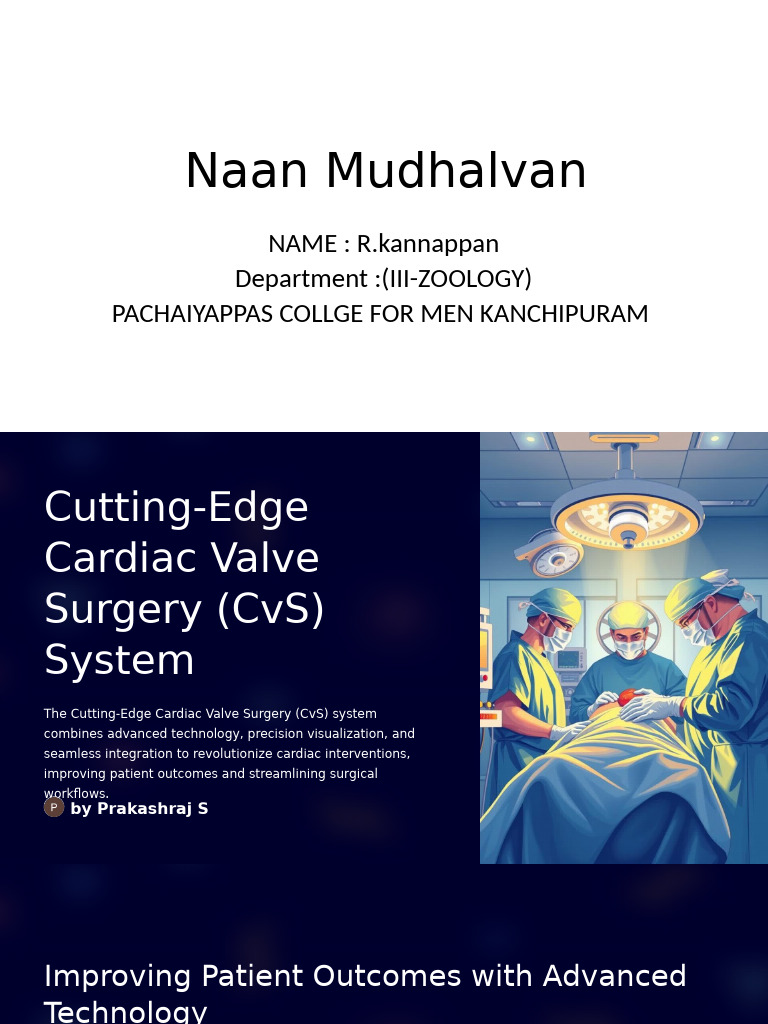 Naan Mudhalvan

NAME : R.kannappan
Department :(III-ZOOLOGY)
PACHAIYAPPAS COLLGE FOR MEN KANCHIPURAM

Cutting-Edge Cardiac Valve Surgery (CvS) System

The Cutting-Edge Cardiac Valve Surgery (CvS) system combines advanced technology, precision visualization, and seamless integration to revolutionize cardiac interventions, improving patient outcomes and streamlining surgical workflows.

P by Prakashraj S

Improving Patient Outcomes with Advanced Technology